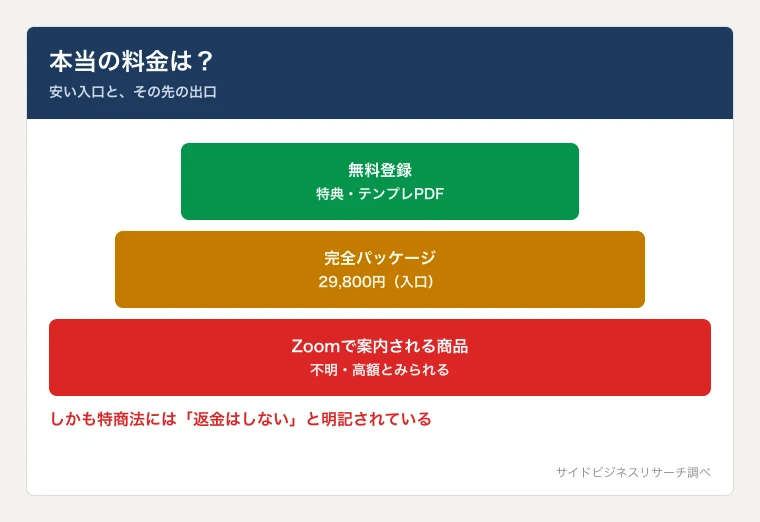 本当の料金は？

安い入口と、その先の出口

無料登録
特典・テンプレPDF

完全パッケージ
29,800円（入口）

Zoomで案内される商品
不明・高額とみられる

しかも特商法には「返金はしない」と明記されている

サイドビジネスリサーチ調べ